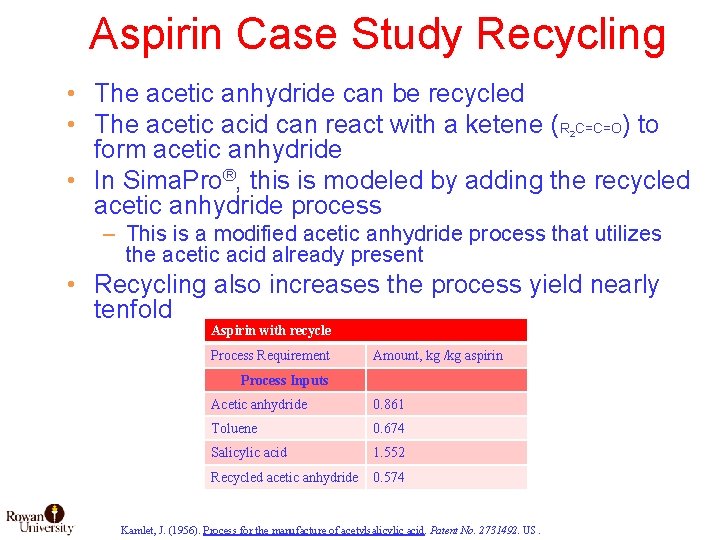 Aspirin Case Study Recycling

• The acetic anhydride can be recycled
• The acetic acid can react with a ketene ($R_2C=C=O$) to form acetic anhydride
• In SimaPro®, this is modeled by adding the recycled acetic anhydride process
– This is a modified acetic anhydride process that utilizes the acetic acid already present
• Recycling also increases the process yield nearly tenfold

| Aspirin with recycle | |
|---|---|
| Process Requirement | Amount, kg /kg aspirin |
| Process Inputs | |
| Acetic anhydride | 0.861 |
| Toluene | 0.674 |
| Salicylic acid | 1.552 |
| Recycled acetic anhydride | 0.574 |

Rowan University

Kamlet, J. (1956). Process for the manufacture of acetylsalicylic acid. Patent No. 2731492. US .